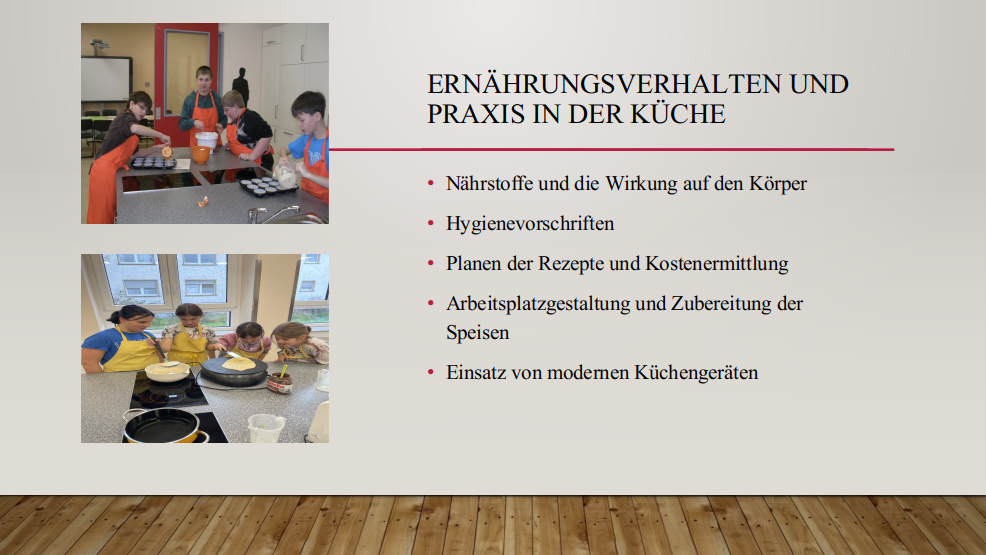 ERNÄHRUNGSVERHALTEN UND PRAXIS IN DER KÜCHE

• Nährstoffe und die Wirkung auf den Körper
• Hygienevorschriften
• Planen der Rezepte und Kostenermittlung
• Arbeitsplatzgestaltung und Zubereitung der Speisen
• Einsatz von modernen Küchengeräten